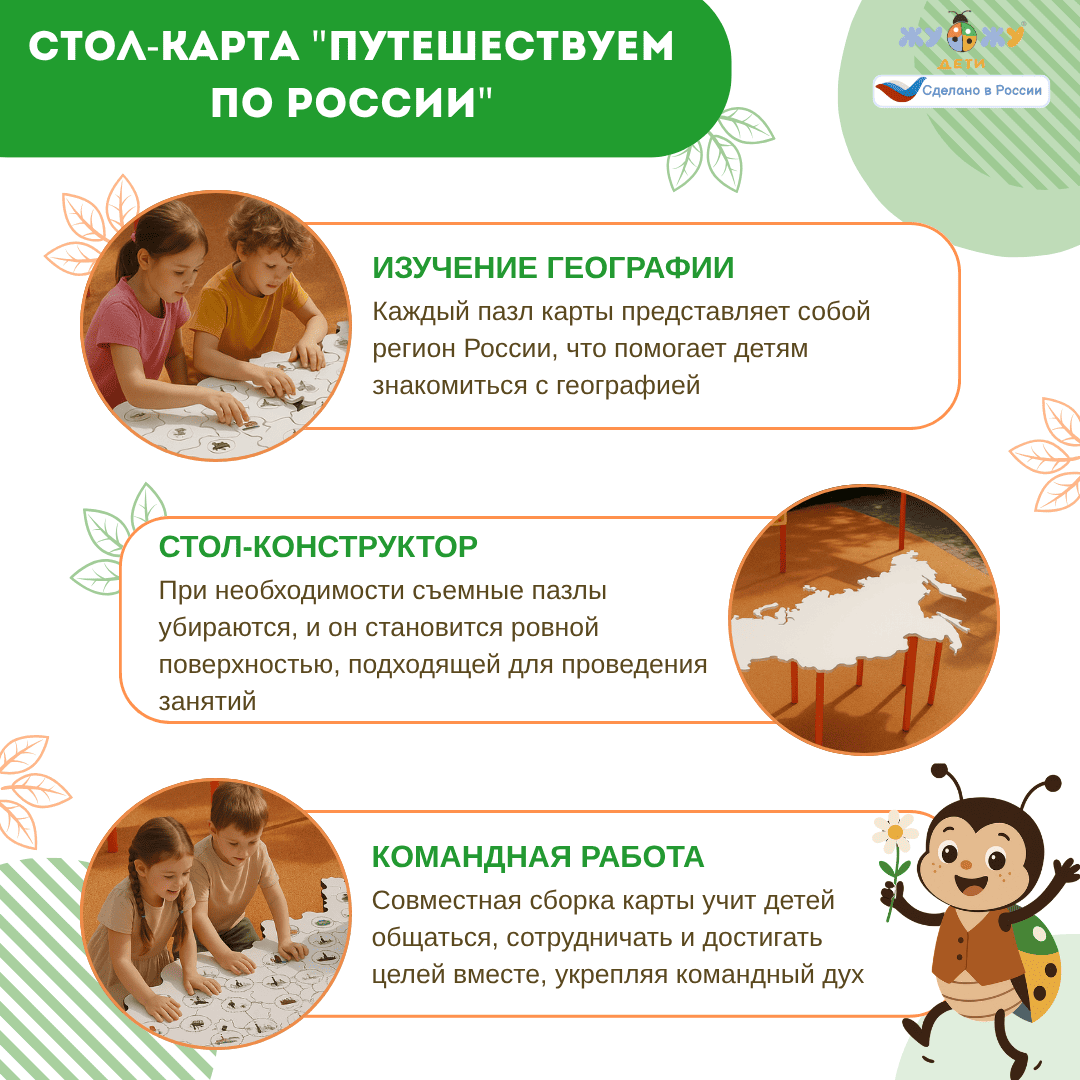 СТОЛ-КАРТА "ПУТЕШЕСТВУЕМ ПО РОССИИ"

ЖУЖУ
ДЕТИ
Сделано в России

ИЗУЧЕНИЕ ГЕОГРАФИИ
Каждый пазл карты представляет собой регион России, что помогает детям знакомиться с географией

СТОЛ-КОНСТРУКТОР
При необходимости съемные пазлы убираются, и он становится ровной поверхностью, подходящей для проведения занятий

КОМАНДНАЯ РАБОТА
Совместная сборка карты учит детей общаться, сотрудничать и достигать целей вместе, укрепляя командный дух